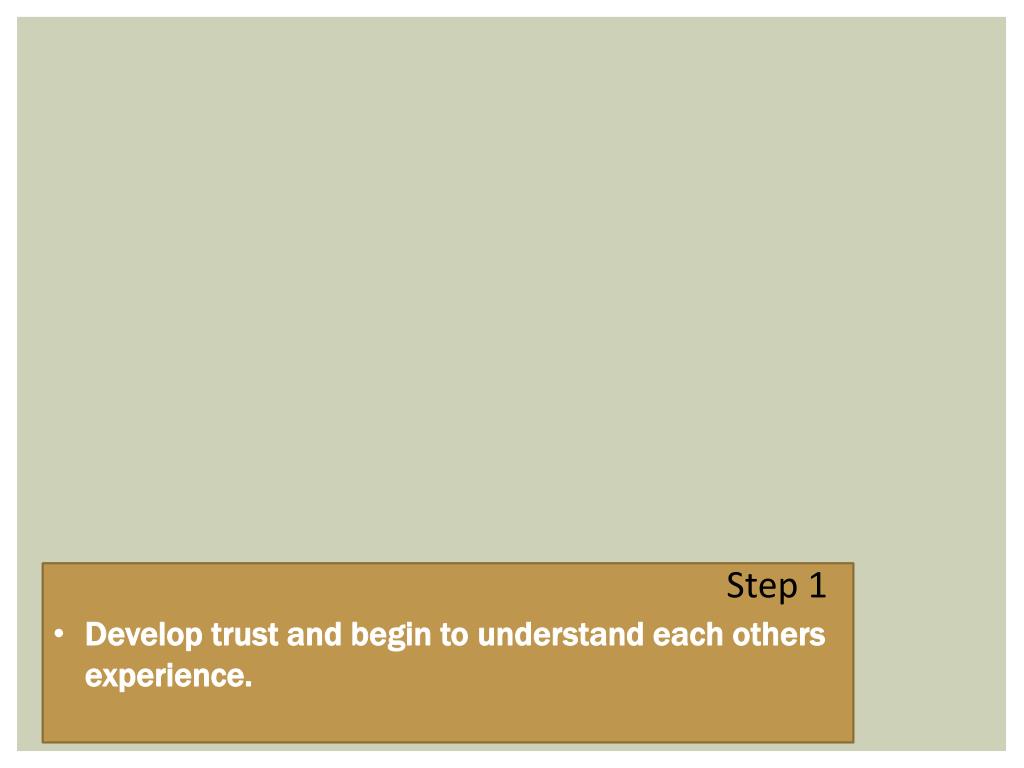 Step 1

• Develop trust and begin to understand each others experience.